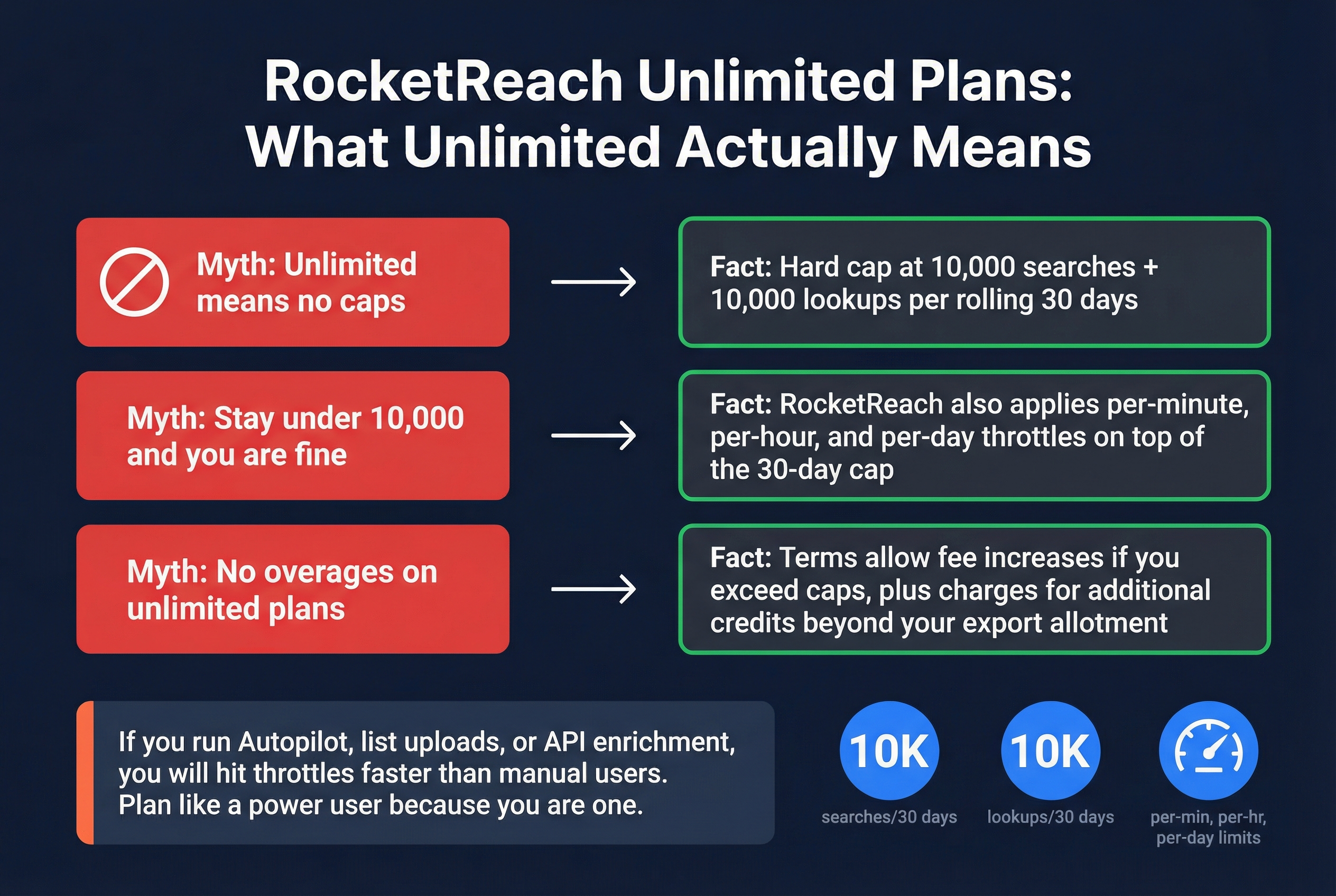 RocketReach Unlimited Plans: What Unlimited Actually Means

Myth: Unlimited means no caps

Fact: Hard cap at 10,000 searches + 10,000 lookups per rolling 30 days

Myth: Stay under 10,000 and you are fine

Fact: RocketReach also applies per-minute, per-hour, and per-day throttles on top of the 30-day cap

Myth: No overages on unlimited plans

Fact: Terms allow fee increases if you exceed caps, plus charges for additional credits beyond your export allotment

If you run Autopilot, list uploads, or API enrichment, you will hit throttles faster than manual users. Plan like a power user because you are one.

10K
searches/30 days

10K
lookups/30 days

per-min, per-hr, per-day limits